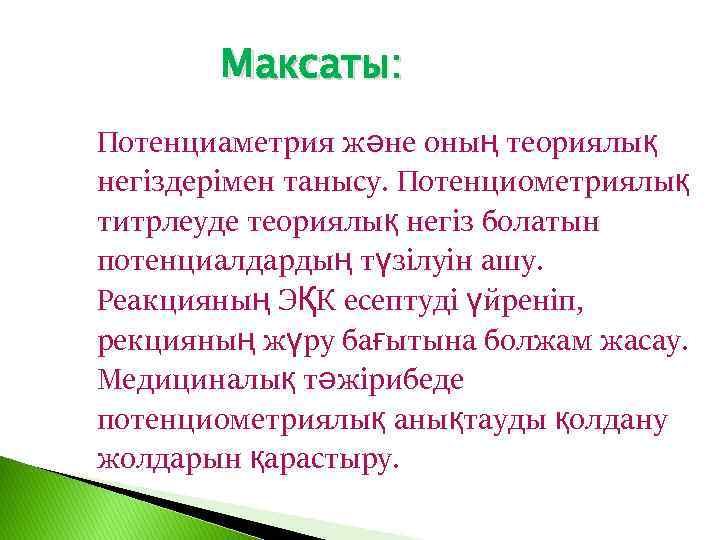 Максаты:

Потенциаметрия және оның теориялық негіздерімен танысу. Потенциометриялық титрлеуде теориялық негіз болатын потенциалдардың түзілуін ашу. Реакцияның ЭҚК есептуді үйреніп, рекцияның жүру бағытына болжам жасау. Медициналық тәжірибеде потенциометриялық анықтауды қолдану жолдарын қарастыру.